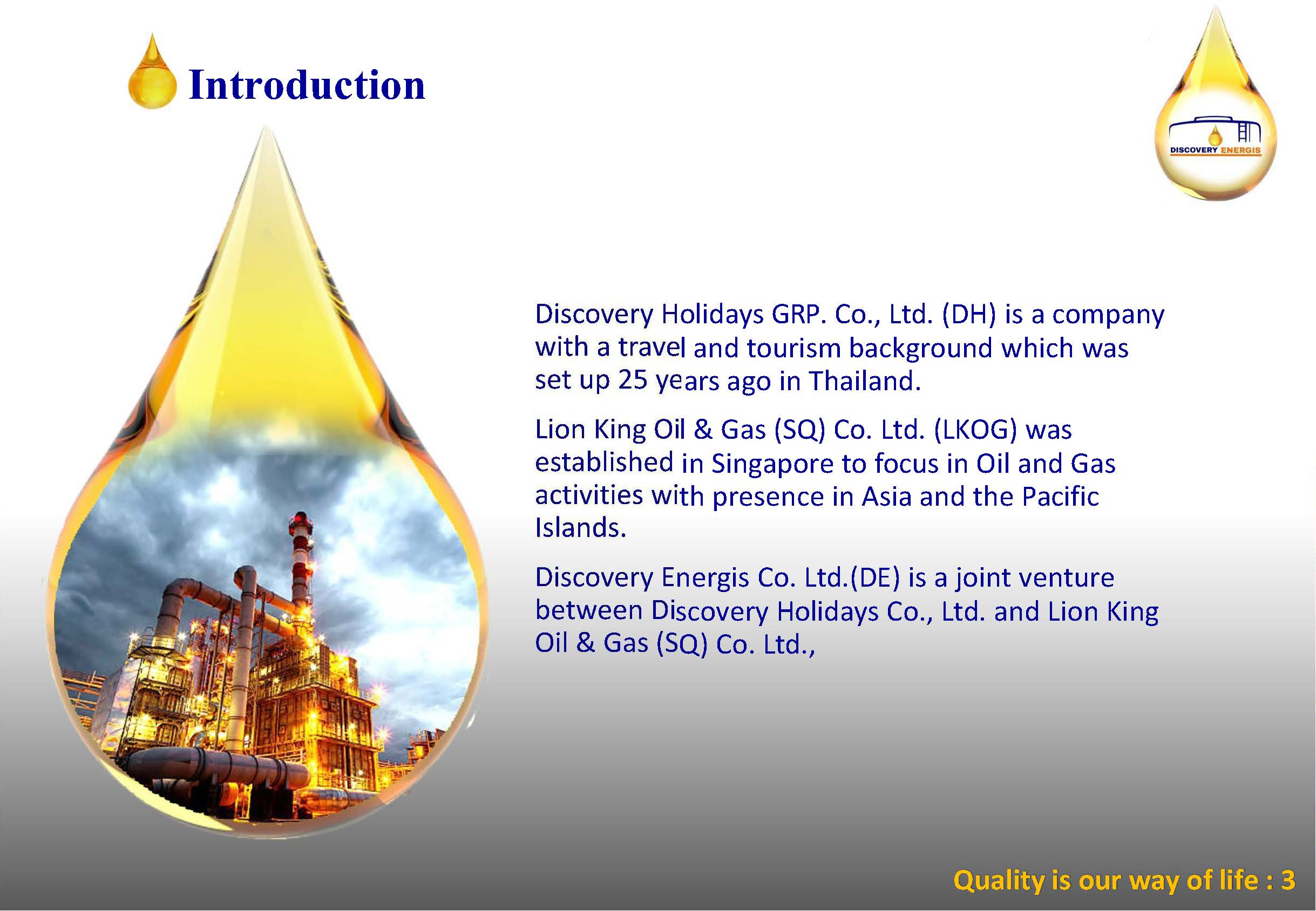 Introduction

DISCOVERY ENERGIS

Discovery Holidays GRP. Co., Ltd. (DH) is a company with a travel and tourism background which was set up 25 years ago in Thailand.

Lion King Oil & Gas (SQ) Co. Ltd. (LKOG) was established in Singapore to focus in Oil and Gas activities with presence in Asia and the Pacific Islands.

Discovery Energis Co. Ltd.(DE) is a joint venture between Discovery Holidays Co., Ltd. and Lion King Oil & Gas (SQ) Co. Ltd.,

Quality is our way of life : 3